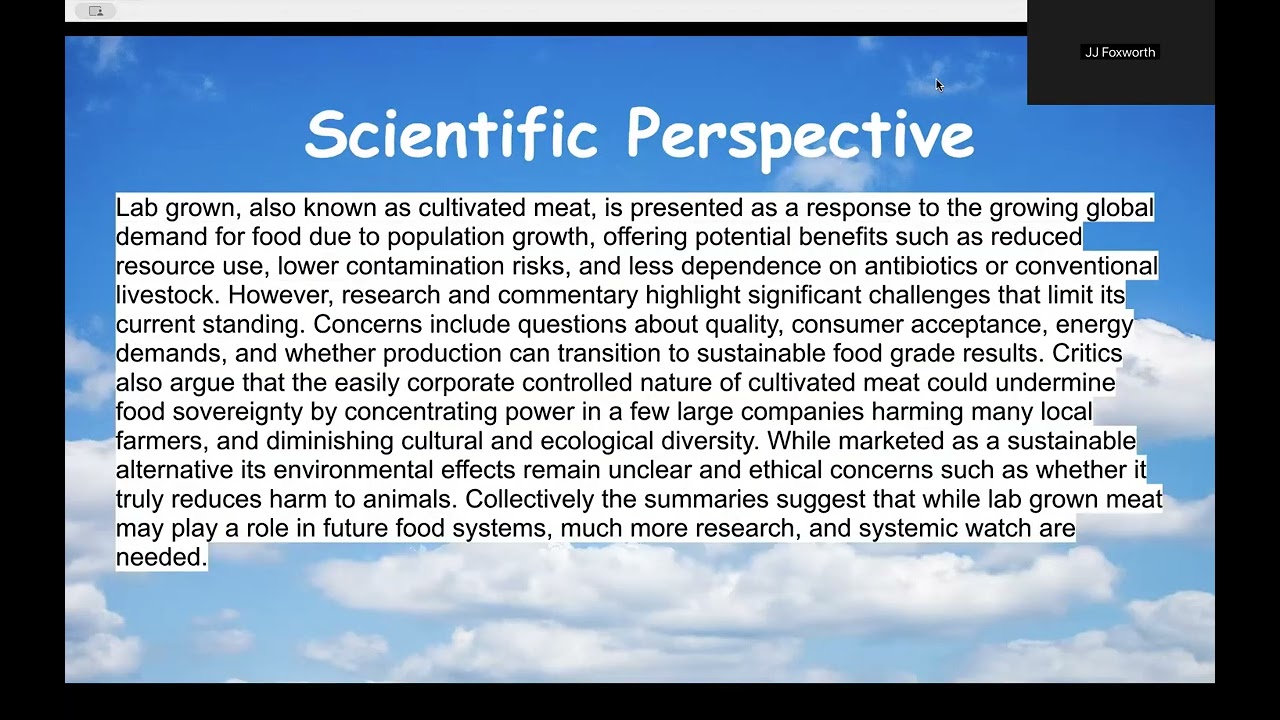 JJ Foxworth

Scientific Perspective

Lab grown, also known as cultivated meat, is presented as a response to the growing global demand for food due to population growth, offering potential benefits such as reduced resource use, lower contamination risks, and less dependence on antibiotics or conventional livestock. However, research and commentary highlight significant challenges that limit its current standing. Concerns include questions about quality, consumer acceptance, energy demands, and whether production can transition to sustainable food grade results. Critics also argue that the easily corporate controlled nature of cultivated meat could undermine food sovereignty by concentrating power in a few large companies harming many local farmers, and diminishing cultural and ecological diversity. While marketed as a sustainable alternative its environmental effects remain unclear and ethical concerns such as whether it truly reduces harm to animals. Collectively the summaries suggest that while lab grown meat may play a role in future food systems, much more research, and systemic watch are needed.